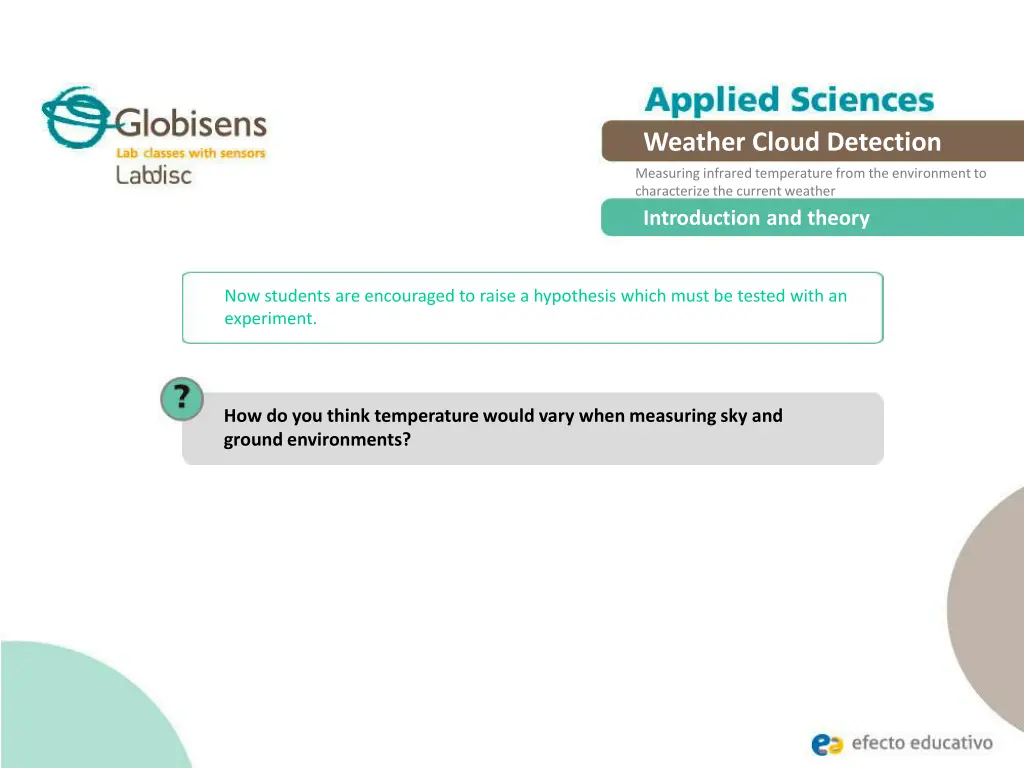 Globisens
Lab classes with sensors
Labdisc

Applied Sciences

Weather Cloud Detection

Measuring infrared temperature from the environment to characterize the current weather

Introduction and theory

Now students are encouraged to raise a hypothesis which must be tested with an experiment.

?

How do you think temperature would vary when measuring sky and ground environments?

efecto educativo